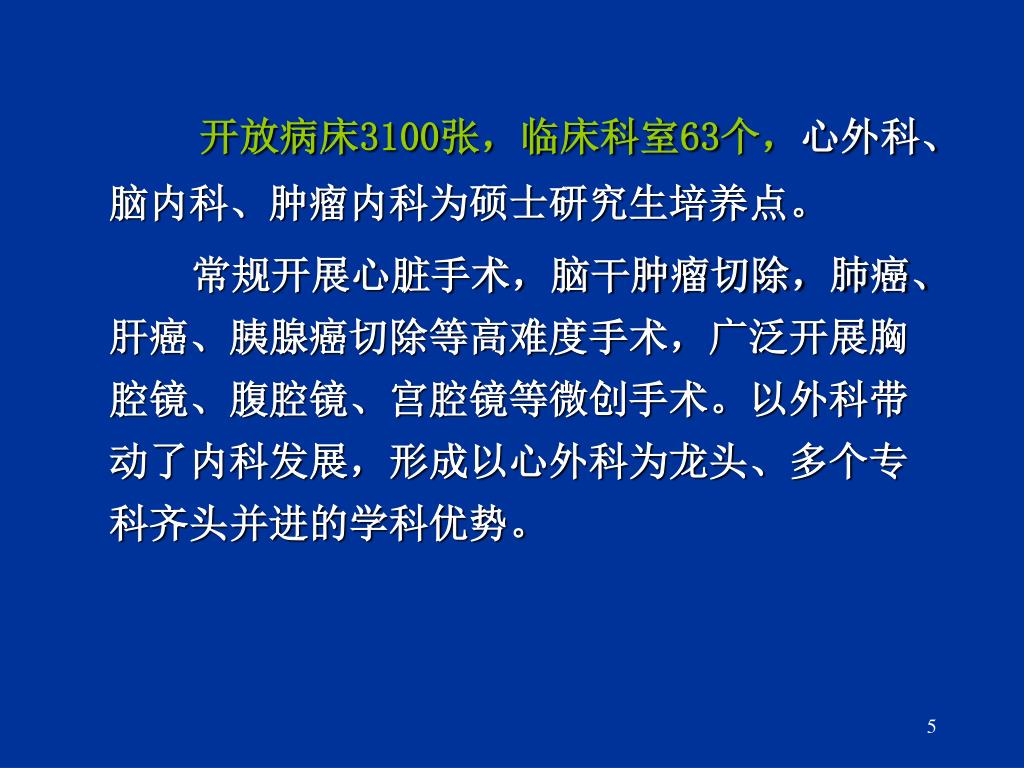 开放病床3100张，临床科室63个，心外科、脑内科、肿瘤内科为硕士研究生培养点。

常规开展心脏手术，脑干肿瘤切除，肺癌、肝癌、胰腺癌切除等高难度手术，广泛开展胸腔镜、腹腔镜、宫腔镜等微创手术。以外科带动了内科发展，形成以心外科为龙头、多个专科齐头并进的学科优势。

5